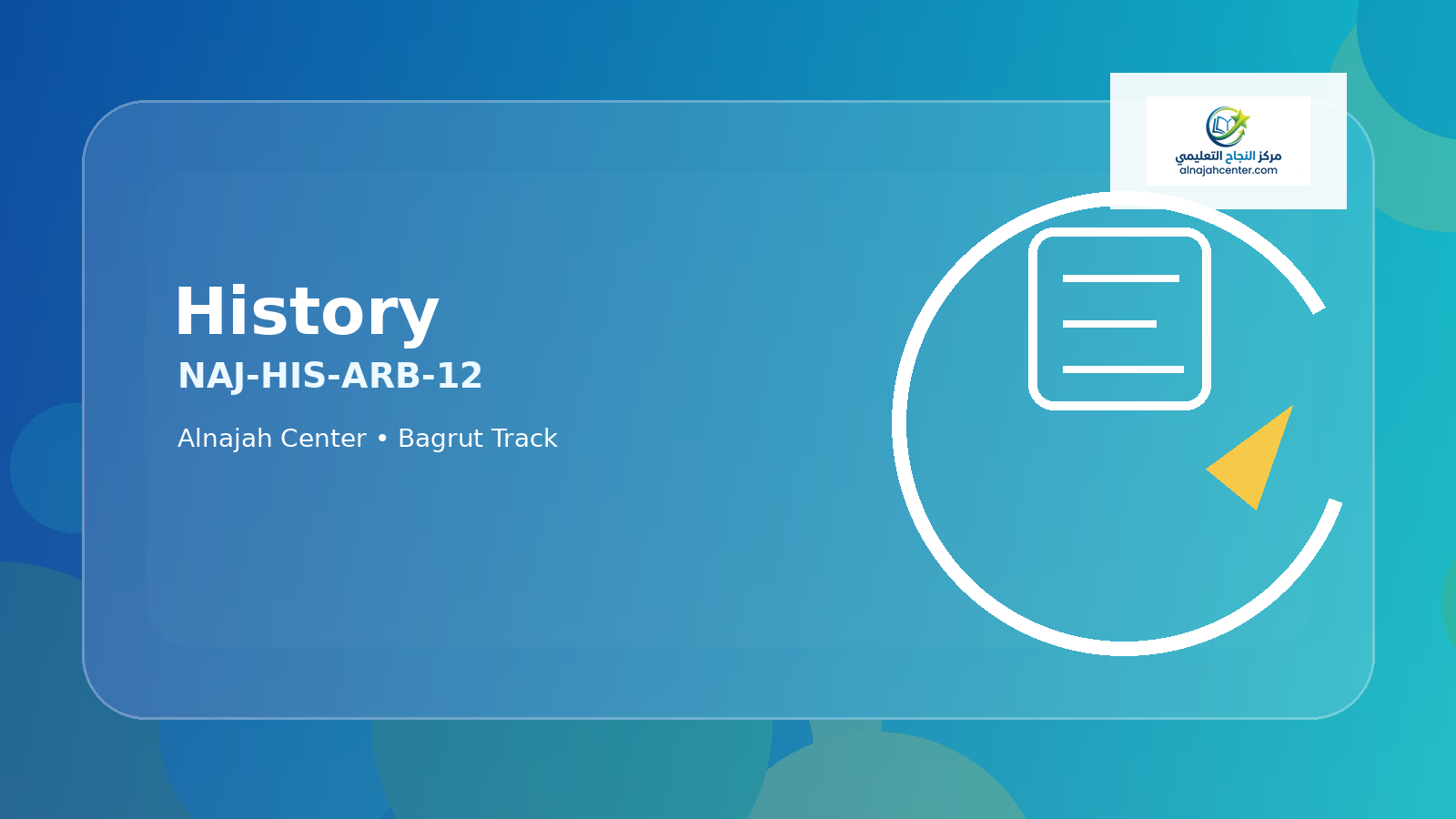 مركز النجاح التعليمي
alnajahcenter.com

History

NAJ-HIS-ARB-12

Alnajah Center • Bagrut Track